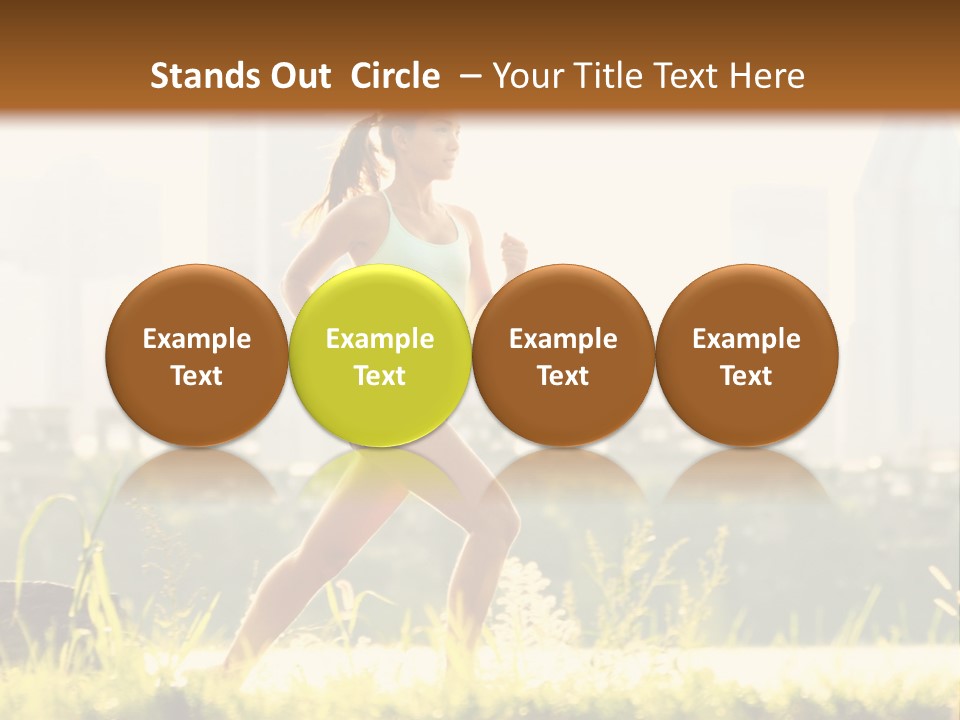 Stands Out Circle – Your Title Text Here

Example Text

Example Text

Example Text

Example Text